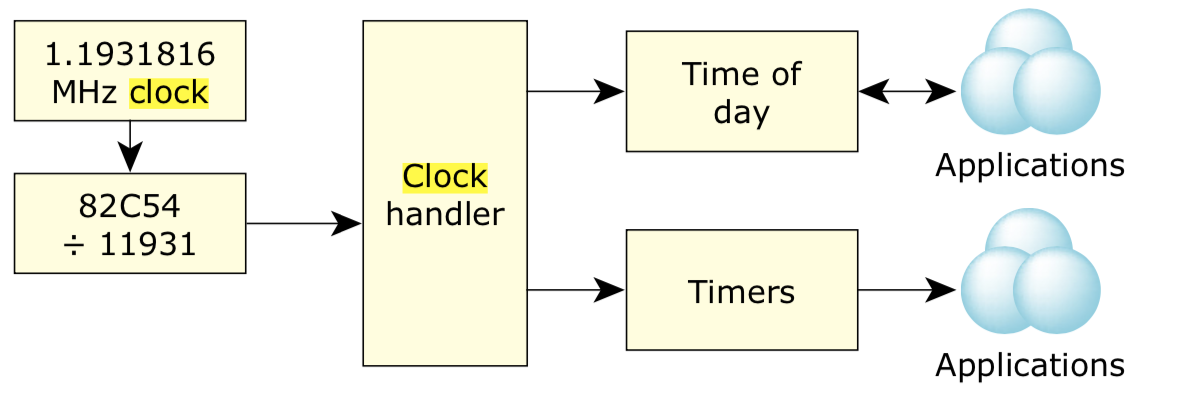 1.1931816 MHz clock

82C54
÷ 11931

Clock handler

Time of day

Applications

Timers

Applications